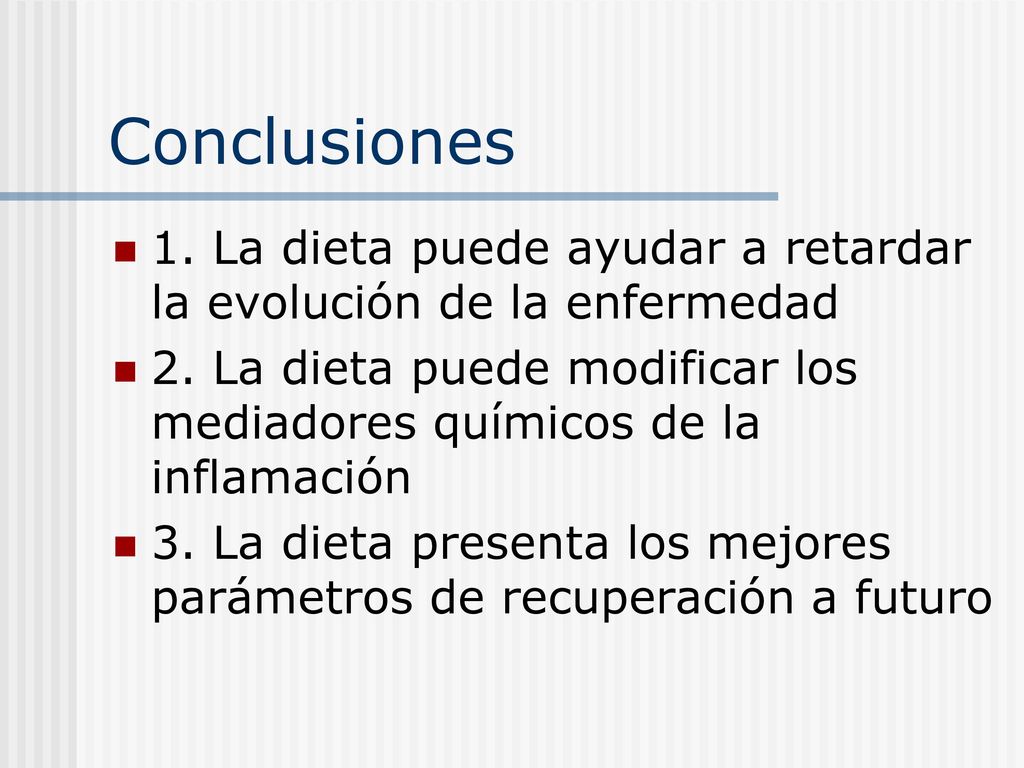 Conclusiones

1. La dieta puede ayudar a retardar la evolución de la enfermedad

2. La dieta puede modificar los mediadores químicos de la inflamación

3. La dieta presenta los mejores parámetros de recuperación a futuro